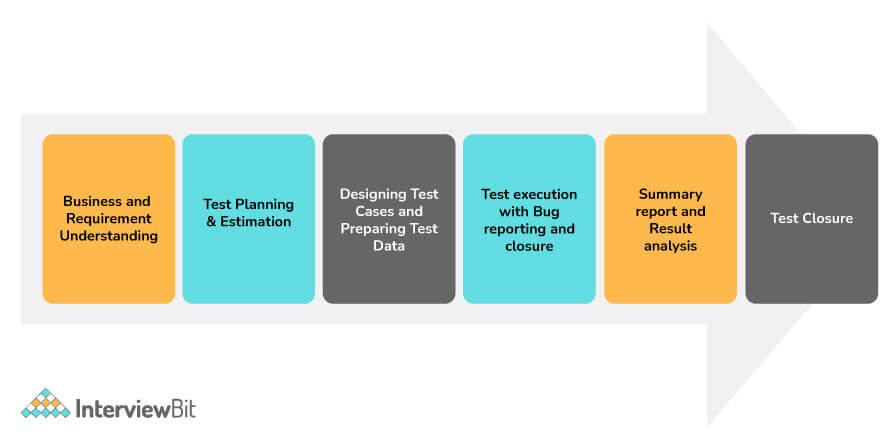 Business and Requirement Understanding

Test Planning & Estimation

Designing Test Cases and Preparing Test Data

Test execution with Bug reporting and closure

Summary report and Result analysis

Test Closure

InterviewBit